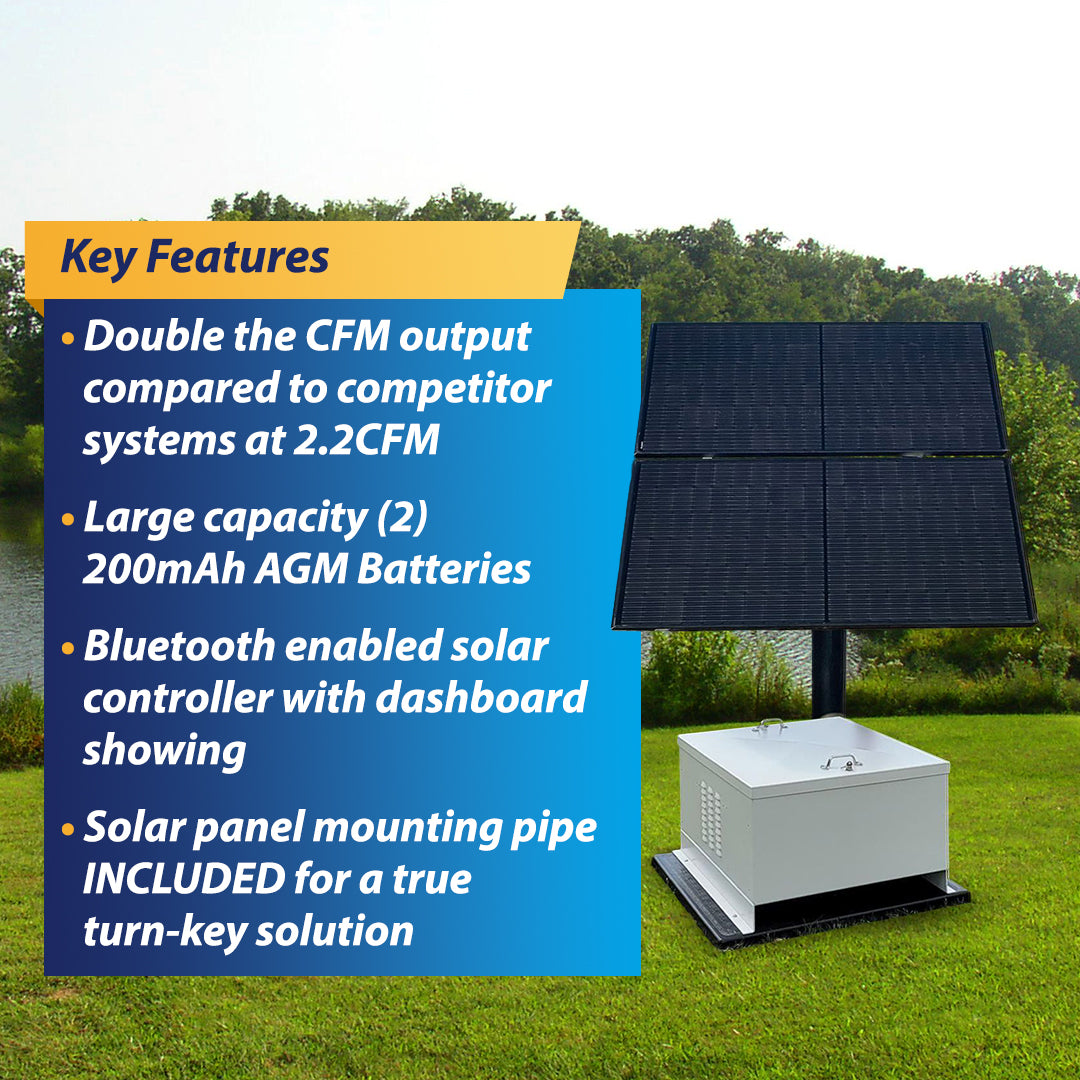 Key Features

• Double the CFM output compared to competitor systems at 2.2CFM

• Large capacity (2) 200mAh AGM Batteries

• Bluetooth enabled solar controller with dashboard showing

• Solar panel mounting pipe INCLUDED for a true turn-key solution